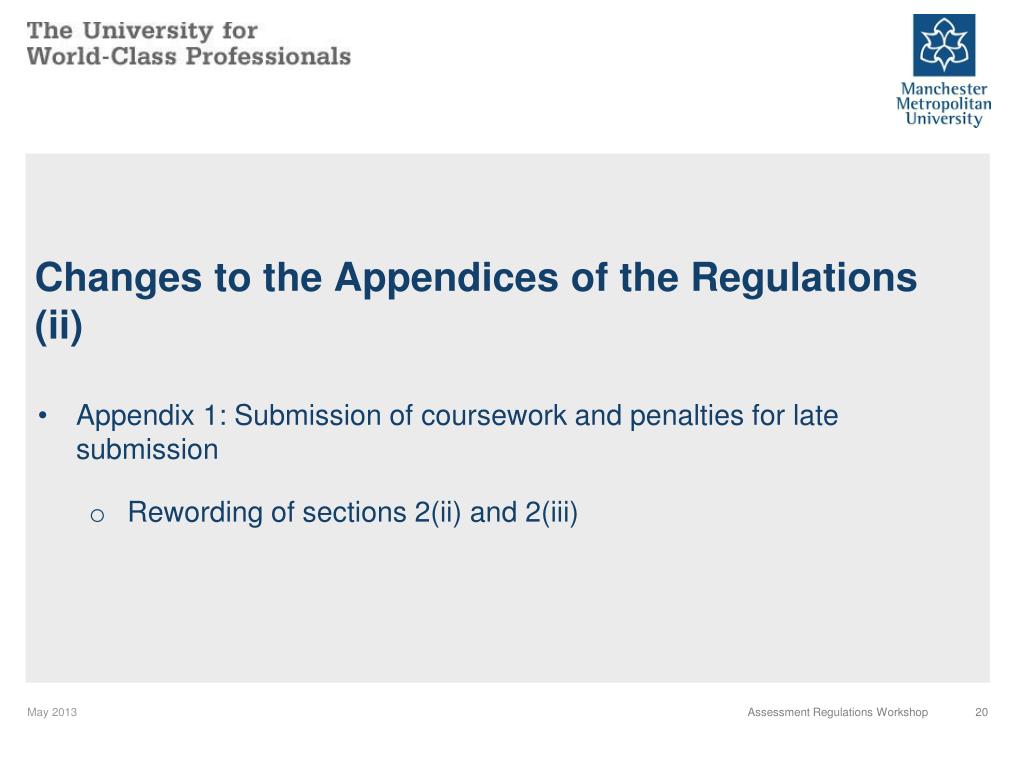 The University for
World-Class Professionals

Manchester Metropolitan University

Changes to the Appendices of the Regulations (ii)

• Appendix 1: Submission of coursework and penalties for late submission

o Rewording of sections 2(ii) and 2(iii)

May 2013

Assessment Regulations Workshop

20